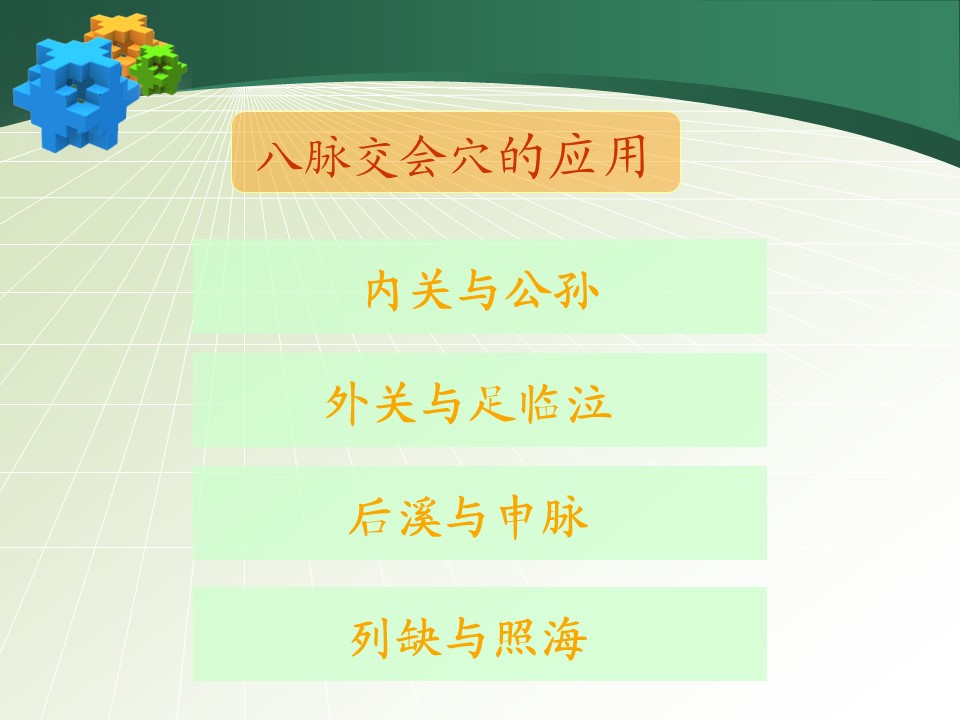 八脉交会穴的应用

内关与公孙

外关与足临泣

后溪与申脉

列缺与照海